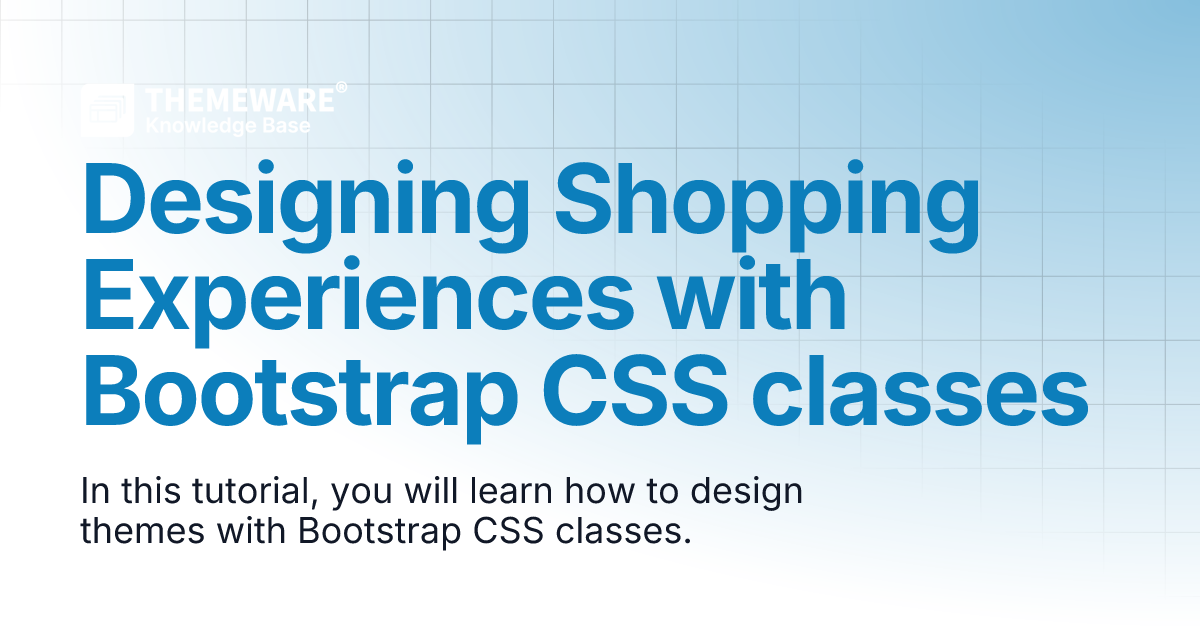 THEMEWARE®
Knowledge Base

Designing Shopping Experiences with Bootstrap CSS classes

In this tutorial, you will learn how to design themes with Bootstrap CSS classes.